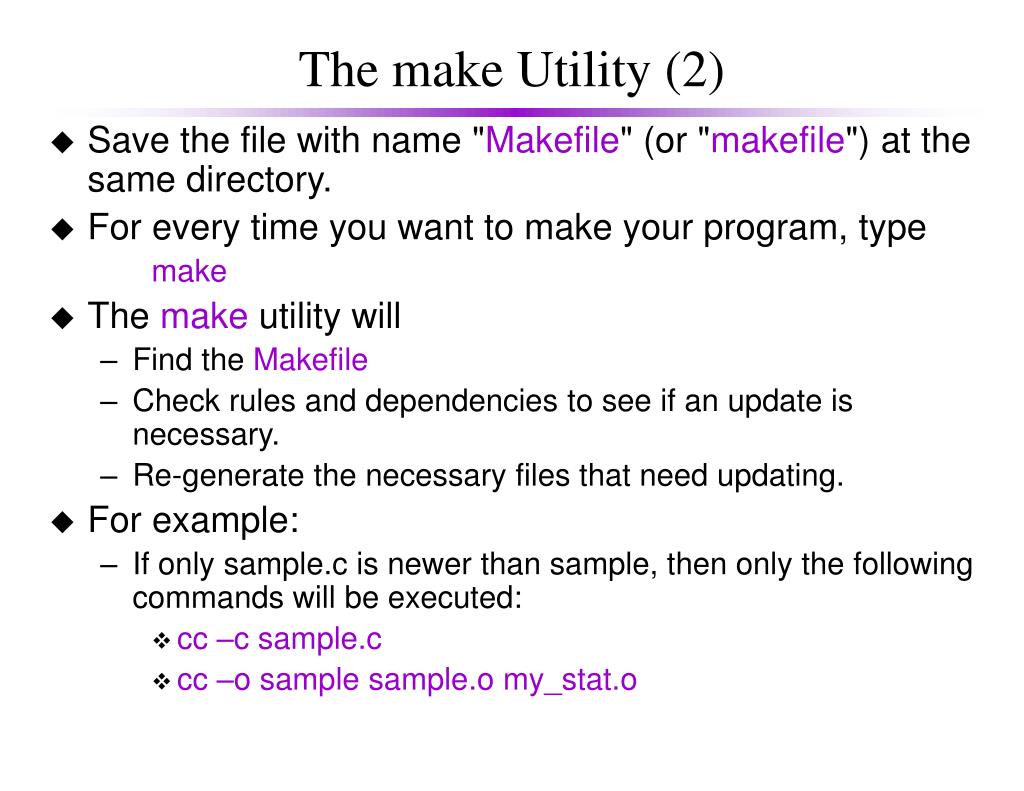 The make Utility (2)

◆ Save the file with name "Makefile" (or "makefile") at the same directory.

◆ For every time you want to make your program, type
make

◆ The make utility will
– Find the Makefile
– Check rules and dependencies to see if an update is necessary.
– Re-generate the necessary files that need updating.

◆ For example:
– If only sample.c is newer than sample, then only the following commands will be executed:
❖ cc –c sample.c
❖ cc –o sample sample.o my_stat.o